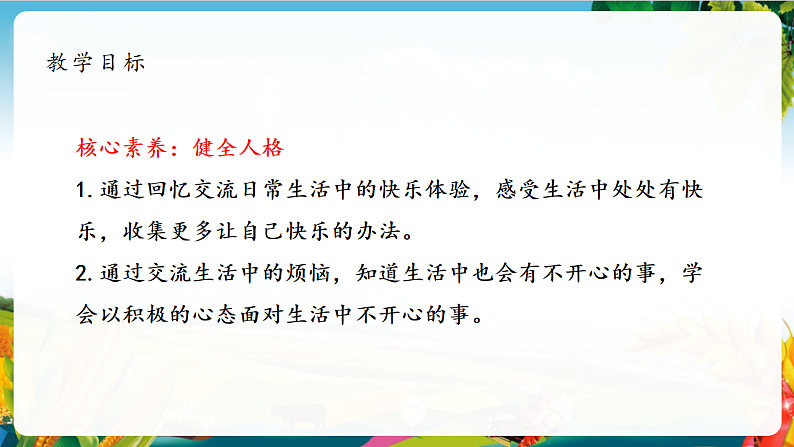 教学目标

核心素养：健全人格

1. 通过回忆交流日常生活中的快乐体验，感受生活中处处有快乐，收集更多让自己快乐的办法。

2. 通过交流生活中的烦恼，知道生活中也会有不开心的事，学会以积极的心态面对生活中不开心的事。